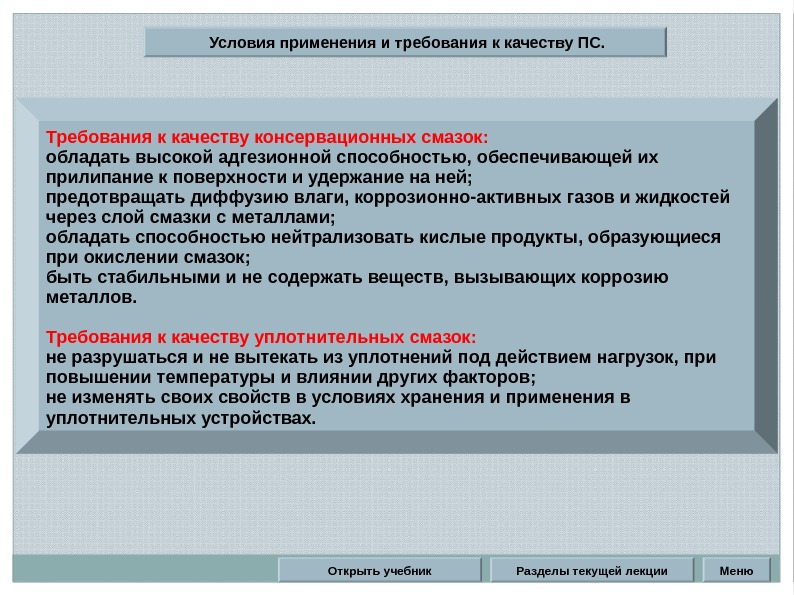 Условия применения и требования к качеству ПС.

Требования к качеству консервационных смазок:
обладать высокой адгезионной способностью, обеспечивающей их прилипание к поверхности и удержание на ней;
предотвращать диффузию влаги, коррозионно-активных газов и жидкостей через слой смазки с металлами;
обладать способностью нейтрализовать кислые продукты, образующиеся при окислении смазок;
быть стабильными и не содержать веществ, вызывающих коррозию металлов.

Требования к качеству уплотнительных смазок:
не разрушаться и не вытекать из уплотнений под действием нагрузок, при повышении температуры и влиянии других факторов;
не изменять своих свойств в условиях хранения и применения в уплотнительных устройствах.

Открыть учебник
Разделы текущей лекции
Меню